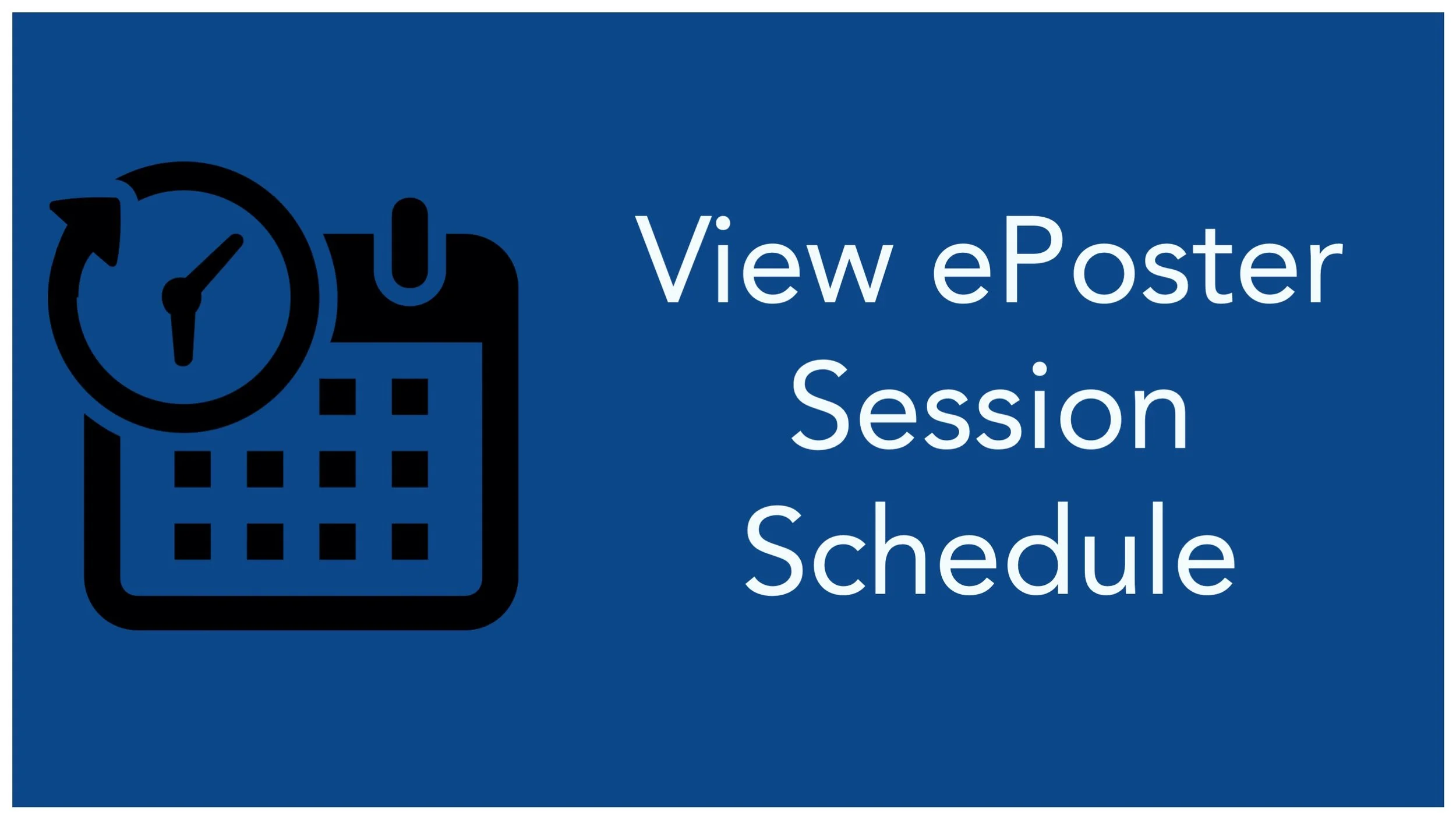 View ePoster Session Schedule